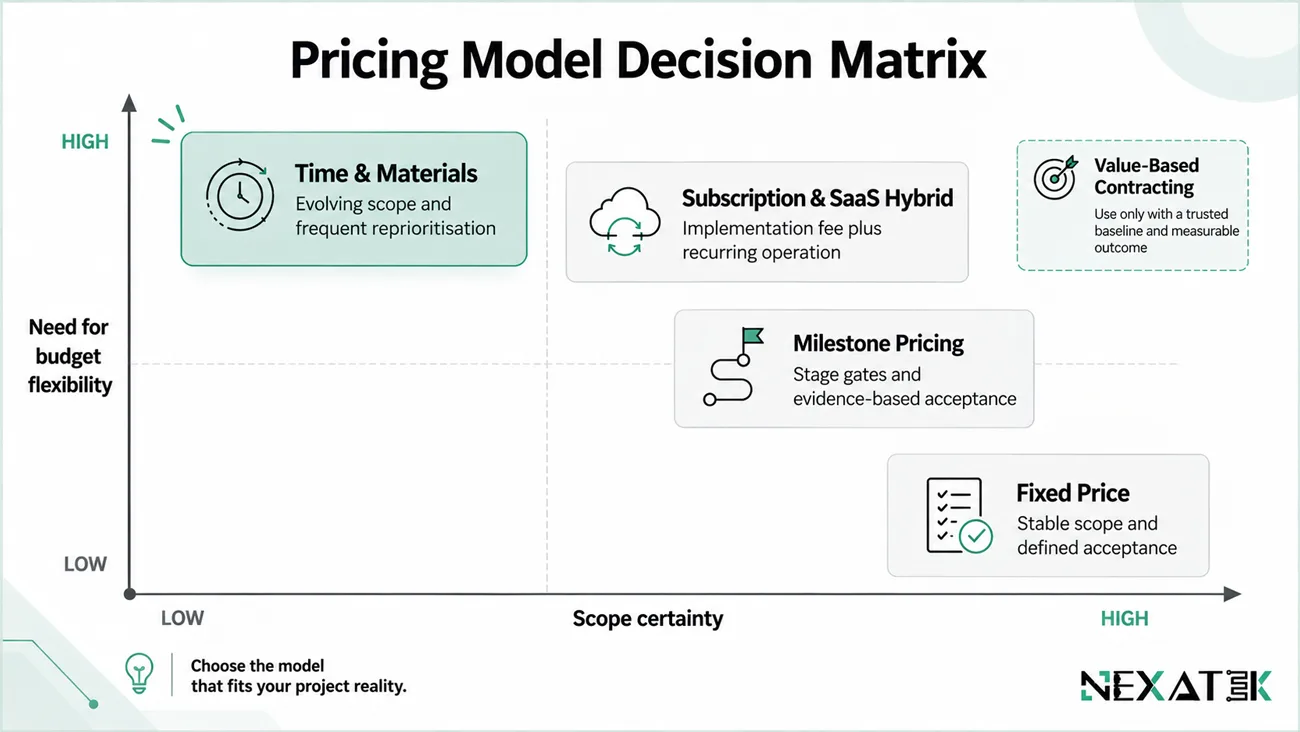 Pricing Model Decision Matrix

HIGH

Need for budget flexibility

LOW

Time & Materials
Evolving scope and frequent reprioritisation

Subscription & SaaS Hybrid
Implementation fee plus recurring operation

Value-Based Contracting
Use only with a trusted baseline and measurable outcome

Milestone Pricing
Stage gates and evidence-based acceptance

Fixed Price
Stable scope and defined acceptance

LOW

Scope certainty

HIGH

Choose the model that fits your project reality.

NEXATEK